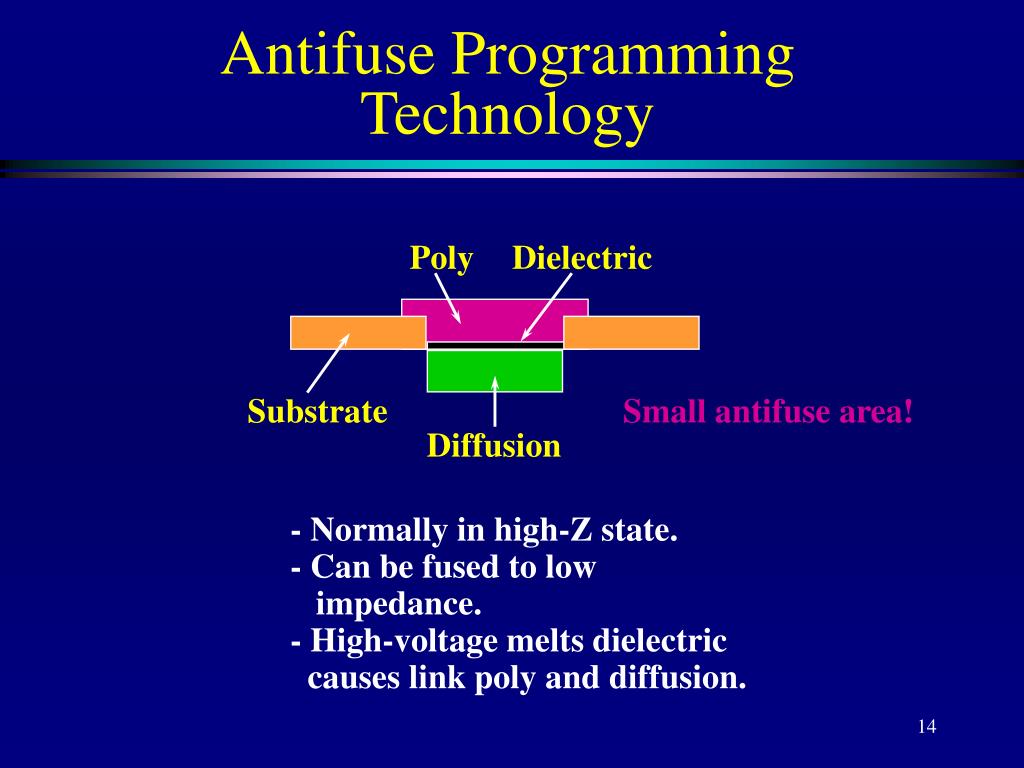 Antifuse Programming Technology

Poly Dielectric

Substrate

Diffusion

Small antifuse area!

- Normally in high-Z state.
- Can be fused to low impedance.
- High-voltage melts dielectric causes link poly and diffusion.

14